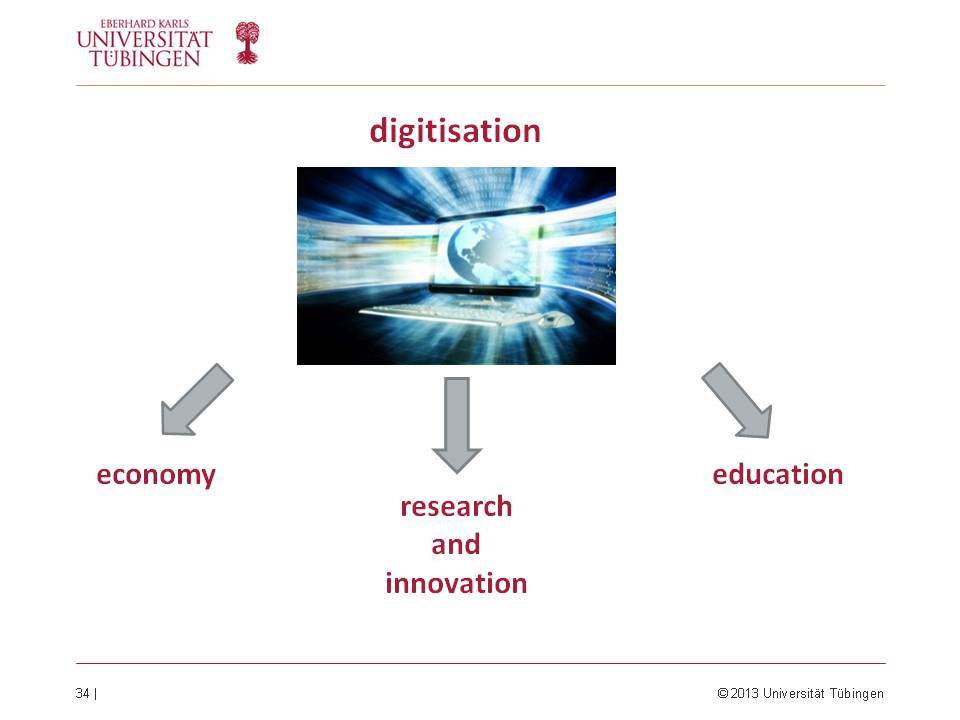 EBERHARD KARLS
UNIVERSITÄT
TÜBINGEN

digitisation

economy

research and innovation

education

34 |

© 2013 Universität Tübingen